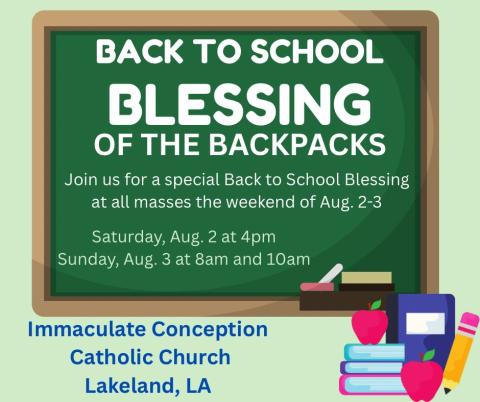 BACK TO SCHOOL
BLESSING
OF THE BACKPACKS

Join us for a special Back to School Blessing at all masses the weekend of Aug. 2-3

Saturday, Aug. 2 at 4pm
Sunday, Aug. 3 at 8am and 10am

Immaculate Conception
Catholic Church
Lakeland, LA